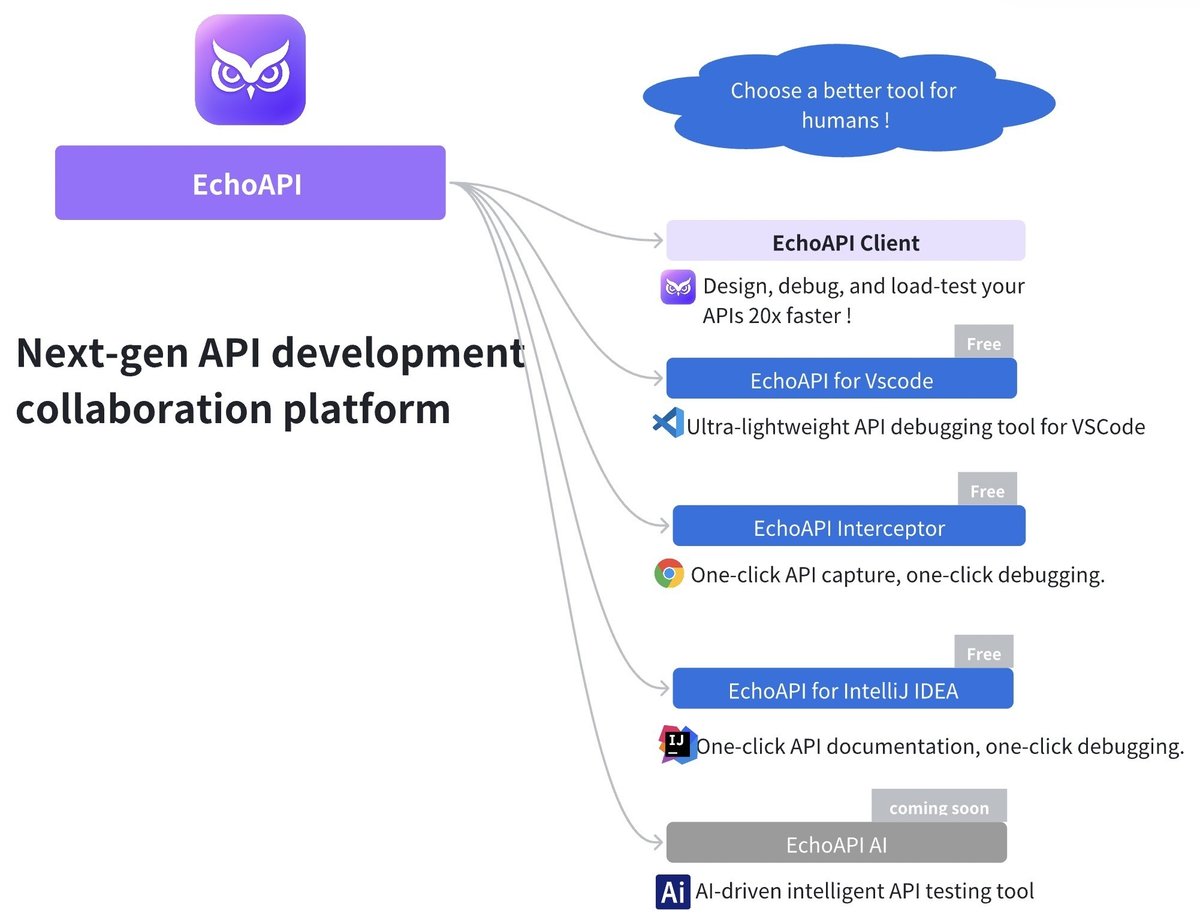 EchoAPI

Next-gen API development collaboration platform

Choose a better tool for humans !

EchoAPI Client

Design, debug, and load-test your APIs 20x faster !

Free

EchoAPI for Vscode

Ultra-lightweight API debugging tool for VSCode

Free

EchoAPI Interceptor

One-click API capture, one-click debugging.

Free

EchoAPI for IntelliJ IDEA

IJ

One-click API documentation, one-click debugging.

coming soon

EchoAPI AI

Ai

AI-driven intelligent API testing tool